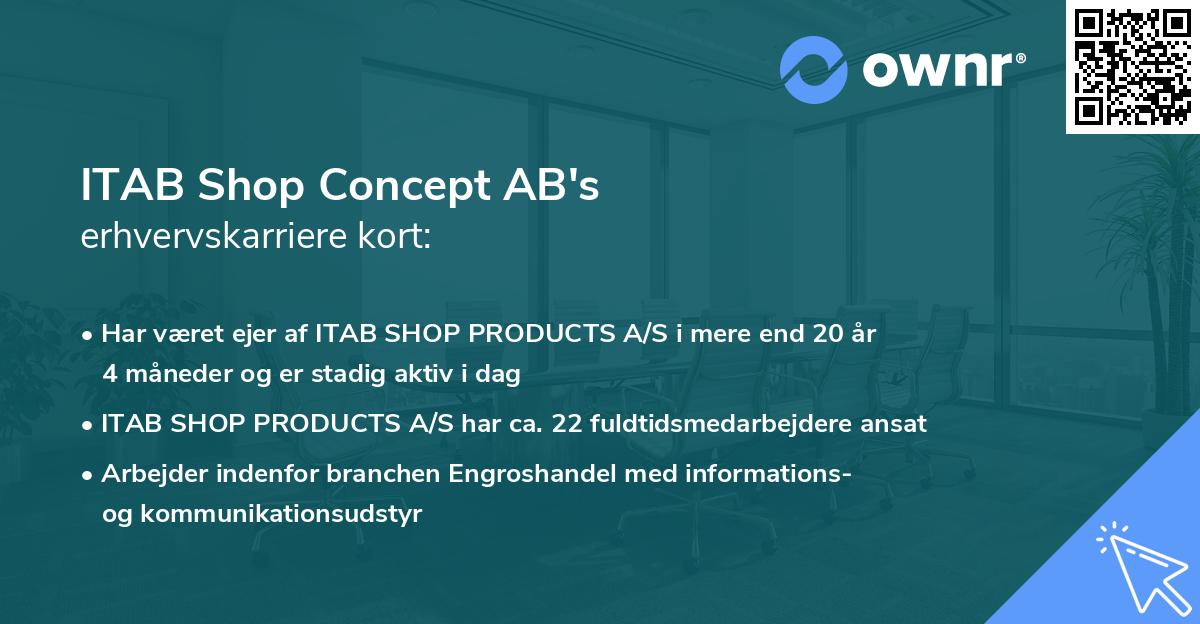 ownr®

ITAB Shop Concept AB's
erhvervskarriere kort:

• Har været ejer af ITAB SHOP PRODUCTS A/S i mere end 20 år 4 måneder og er stadig aktiv i dag

• ITAB SHOP PRODUCTS A/S har ca. 22 fuldtidsmedarbejdere ansat

• Arbejder indenfor branchen Engroshandel med informations- og kommunikationsudstyr